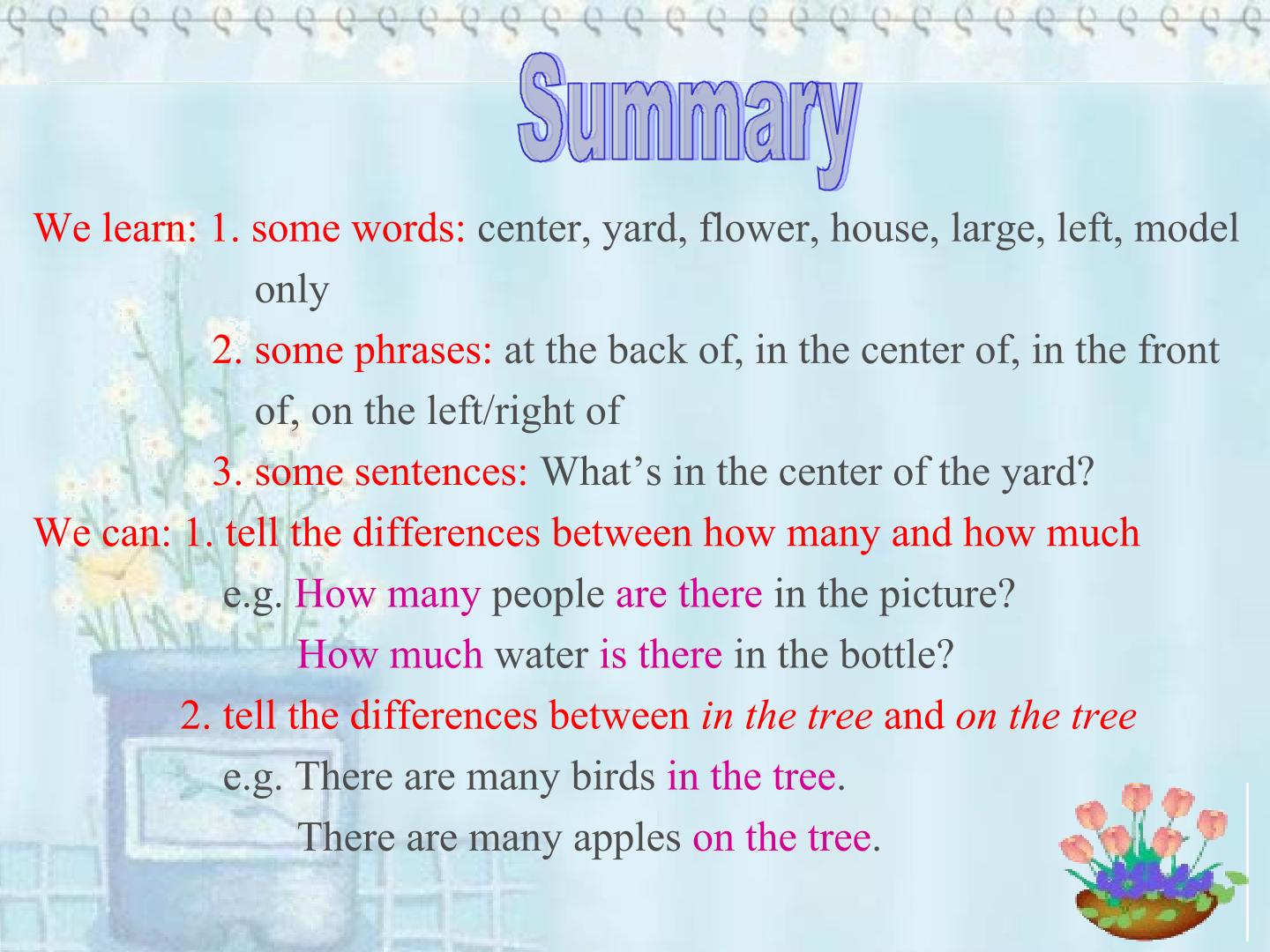 Summary

We learn: 1. some words: center, yard, flower, house, large, left, model only

2. some phrases: at the back of, in the center of, in the front of, on the left/right of

3. some sentences: What's in the center of the yard?

We can: 1. tell the differences between how many and how much

e.g. How many people are there in the picture?

How much water is there in the bottle?

2. tell the differences between in the tree and on the tree

e.g. There are many birds in the tree.

There are many apples on the tree.